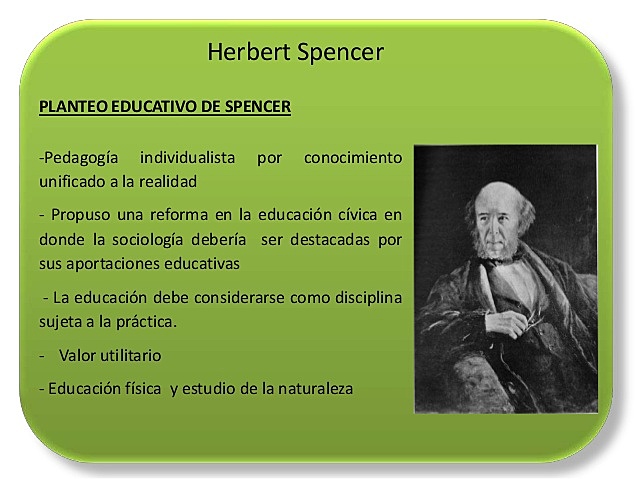 Herbert Spencer

PLANTEO EDUCATIVO DE SPENCER

-Pedagogía individualista por conocimiento unificado a la realidad

- Propuso una reforma en la educación cívica en donde la sociología debería ser destacadas por sus aportaciones educativas

- La educación debe considerarse como disciplina sujeta a la práctica.

- Valor utilitario

- Educación física y estudio de la naturaleza